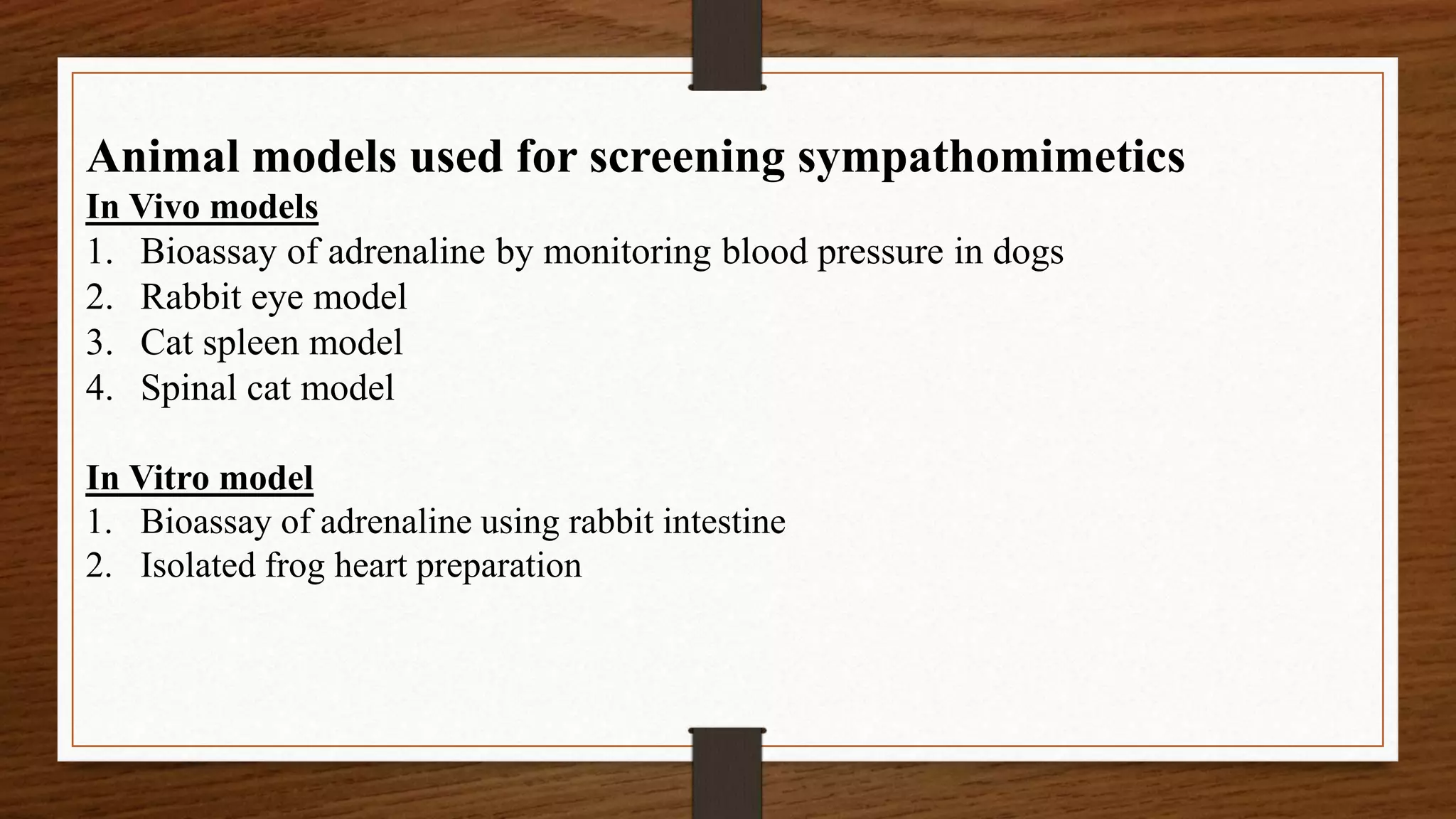 Animal models used for screening sympathomimetics

In Vivo models

1. Bioassay of adrenaline by monitoring blood pressure in dogs
2. Rabbit eye model
3. Cat spleen model
4. Spinal cat model

In Vitro model

1. Bioassay of adrenaline using rabbit intestine
2. Isolated frog heart preparation